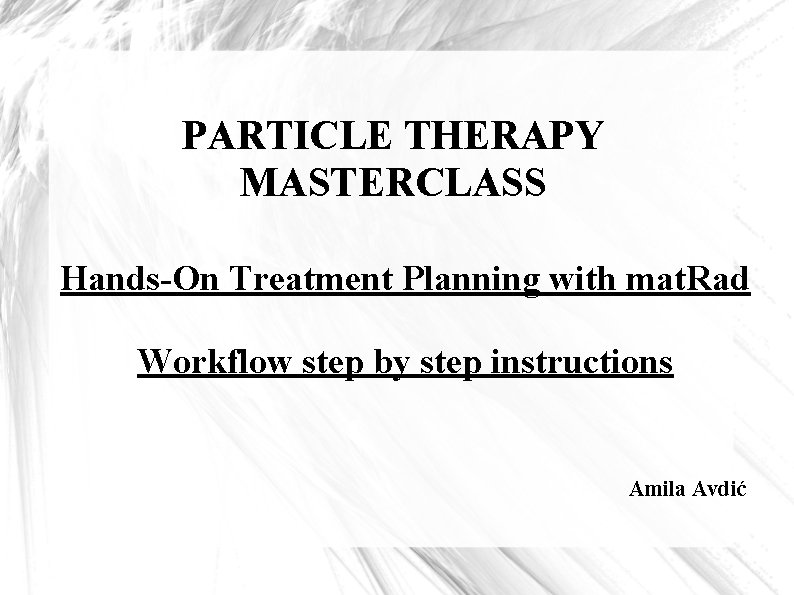 PARTICLE THERAPY MASTERCLASS

Hands-On Treatment Planning with matRad

Workflow step by step instructions

Amila Avdić